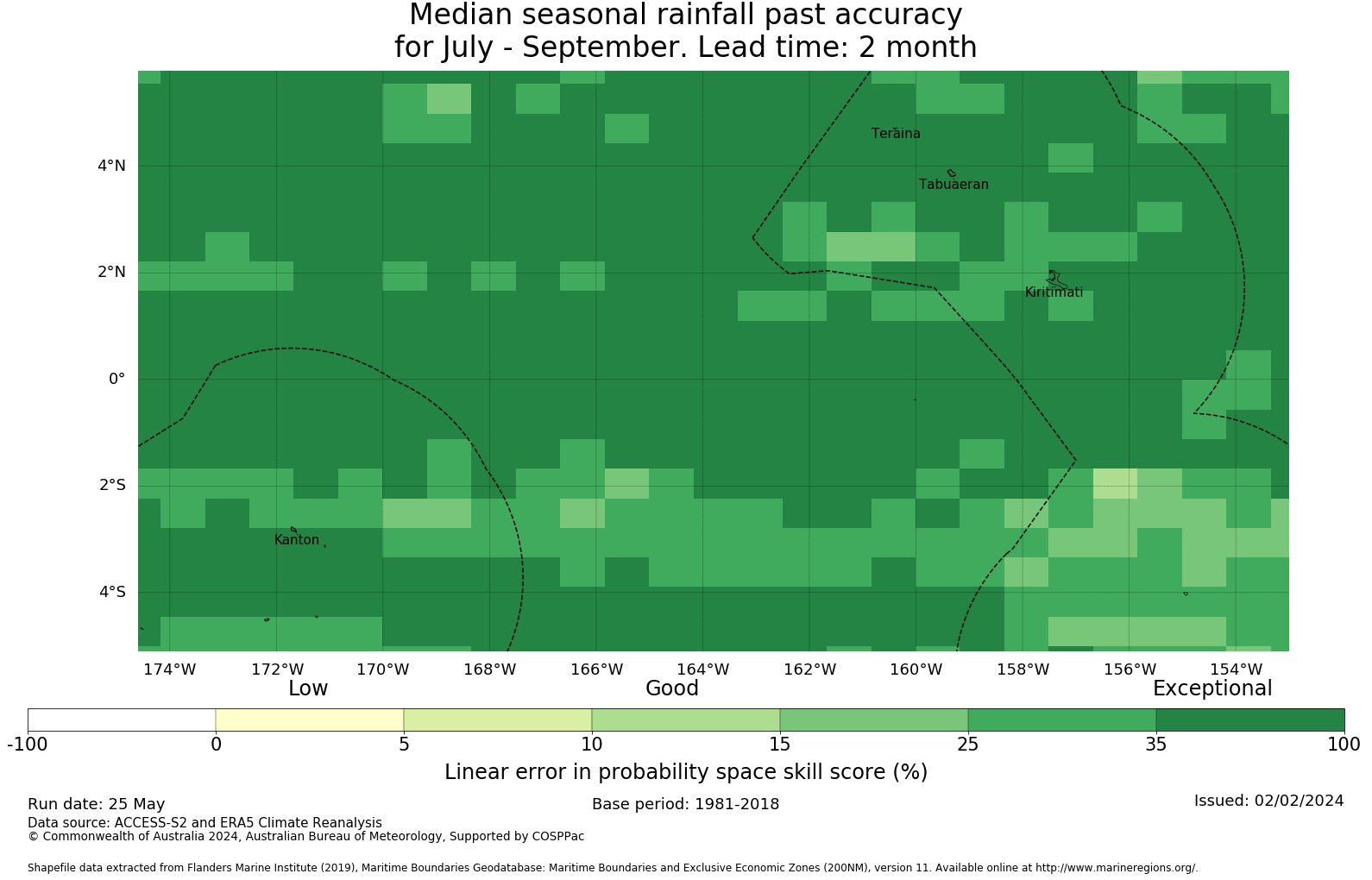 Median seasonal rainfall past accuracy
for July - September. Lead time: 2 month

4°N
2°N
0°
2°S
4°S

Teraina
Tabuaeran
Kiritimati
Kanton

174°W 172°W 170°W 168°W 166°W 164°W 162°W 160°W 158°W 156°W 154°W

Low
Good
Exceptional

-100 0 5 10 15 25 35 100

Linear error in probability space skill score (%)

Run date: 25 May
Base period: 1981-2018
Issued: 02/02/2024
Data source: ACCESS-S2 and ERA5 Climate Reanalysis
© Commonwealth of Australia 2024, Australian Bureau of Meteorology, Supported by COSPPac

Shapefile data extracted from Flanders Marine Institute (2019), Maritime Boundaries Geodatabase: Maritime Boundaries and Exclusive Economic Zones (200NM), version 11. Available online at http://www.marineregions.org/.